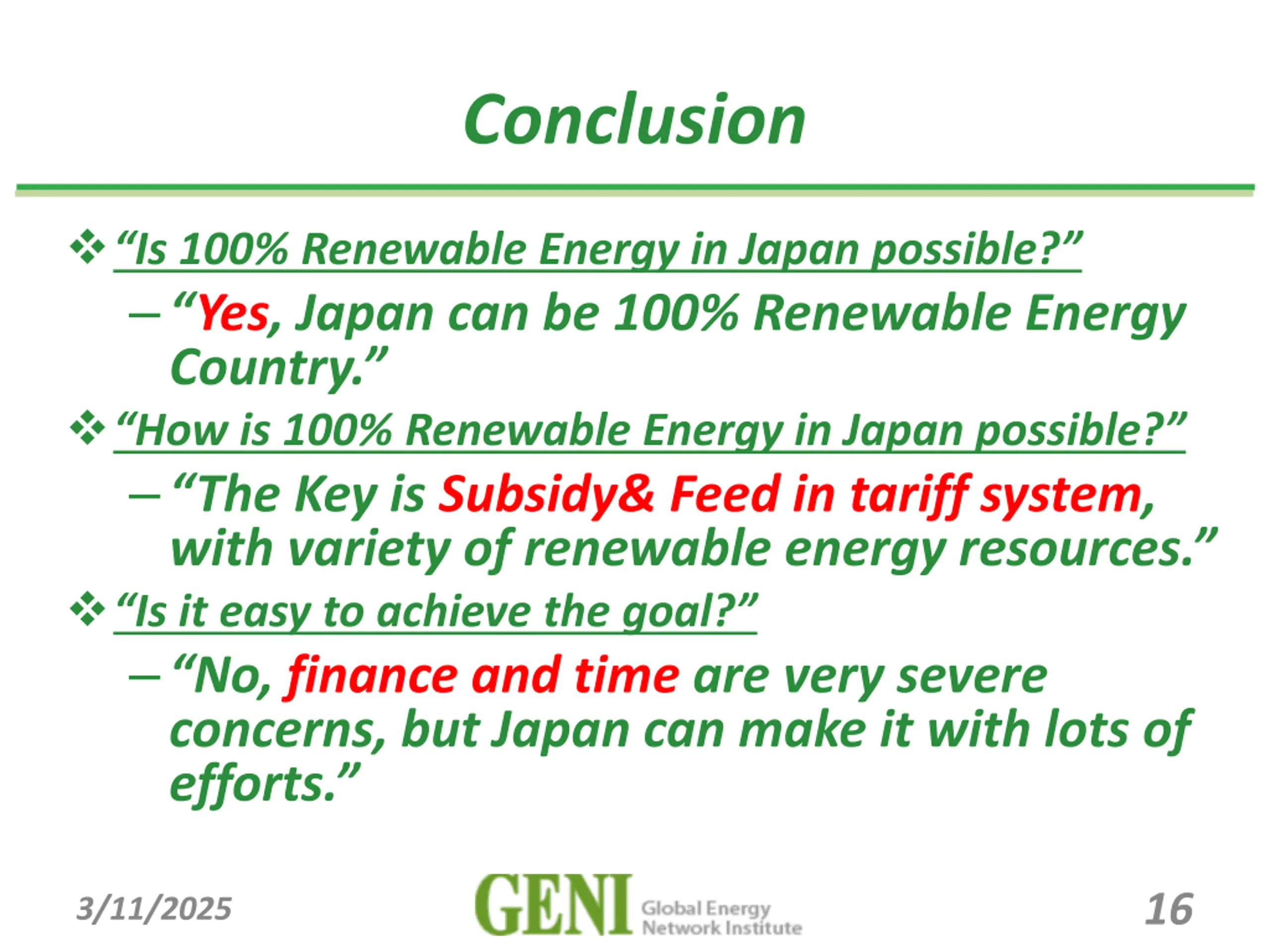 Conclusion

❖ “Is 100% Renewable Energy in Japan possible?”

– “Yes, Japan can be 100% Renewable Energy Country.”

❖ “How is 100% Renewable Energy in Japan possible?”

– “The Key is Subsidy& Feed in tariff system, with variety of renewable energy resources.”

❖ “Is it easy to achieve the goal?”

– “No, finance and time are very severe concerns, but Japan can make it with lots of efforts.”

3/11/2025

GENI Global Energy Network Institute

16